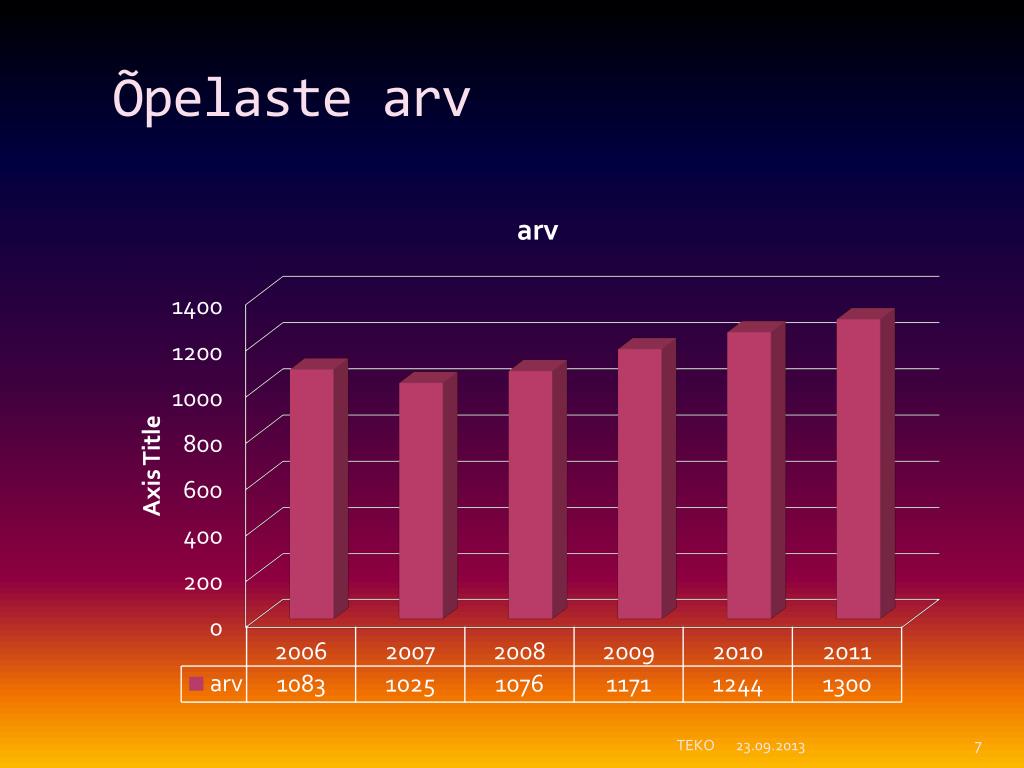 Õpelaste arv

arv

Axis Title

1400
1200
1000
800
600
400
200
0

| | 2006 | 2007 | 2008 | 2009 | 2010 | 2011 |
|---|---|---|---|---|---|---|
| arv | 1083 | 1025 | 1076 | 1171 | 1244 | 1300 |

TEKO 23.09.2013 7